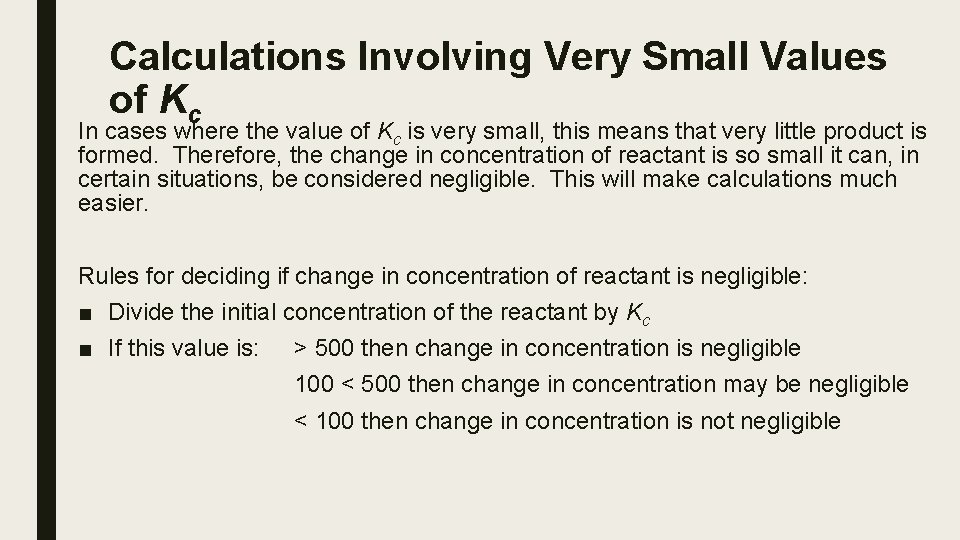 Calculations Involving Very Small Values of $K_c$

In cases where the value of $K_c$ is very small, this means that very little product is formed. Therefore, the change in concentration of reactant is so small it can, in certain situations, be considered negligible. This will make calculations much easier.

Rules for deciding if change in concentration of reactant is negligible:

■ Divide the initial concentration of the reactant by $K_c$

■ If this value is: > 500 then change in concentration is negligible

100 < 500 then change in concentration may be negligible

< 100 then change in concentration is not negligible